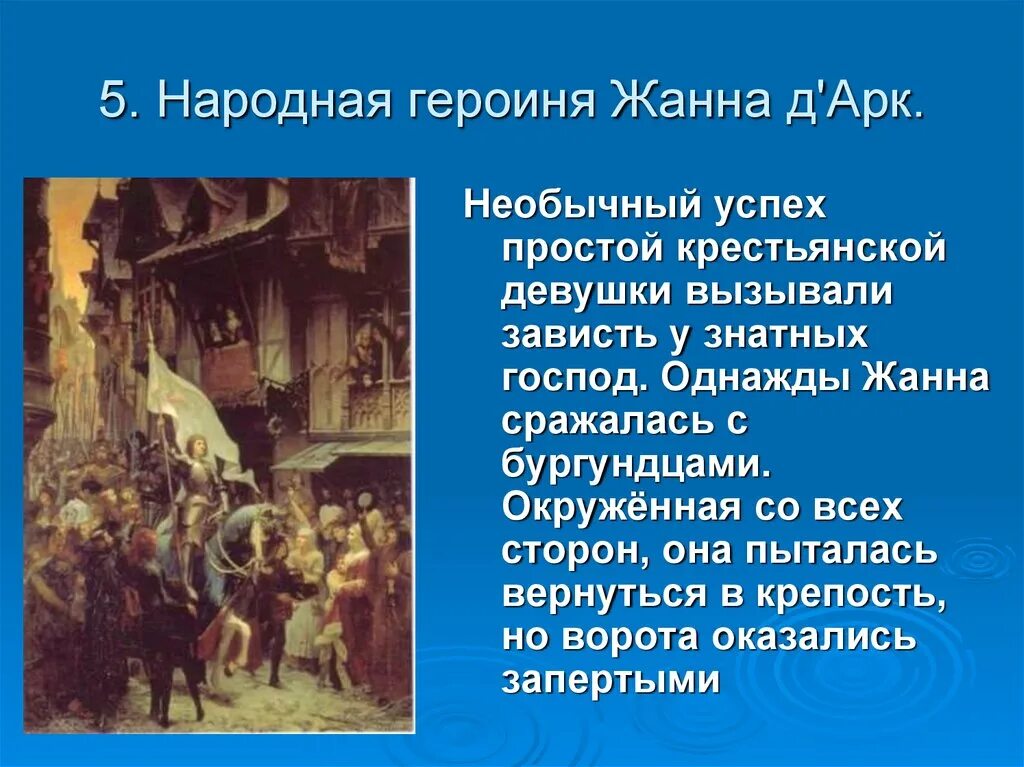 5. Народная героиня Жанна д'Арк.

Необычный успех простой крестьянской девушки вызывали зависть у знатных господ. Однажды Жанна сражалась с бургундцами. Окружённая со всех сторон, она пыталась вернуться в крепость, но ворота оказались запертыми